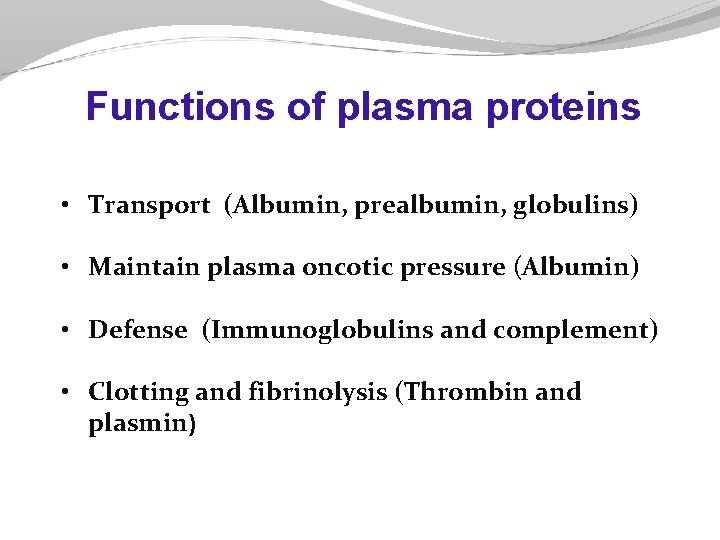 Functions of plasma proteins

• Transport (Albumin, prealbumin, globulins)

• Maintain plasma oncotic pressure (Albumin)

• Defense (Immunoglobulins and complement)

• Clotting and fibrinolysis (Thrombin and plasmin)